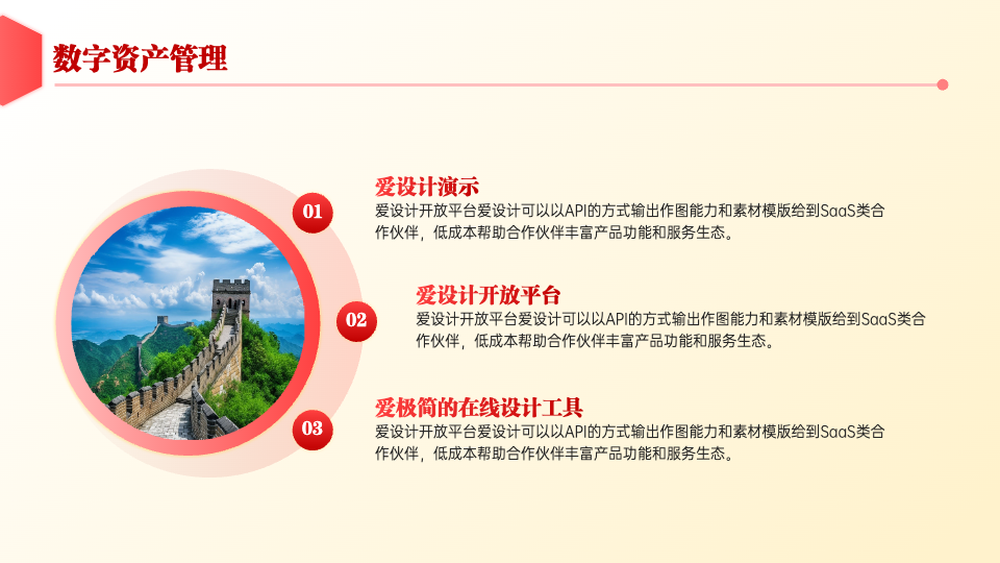 数字资产管理

01
爱设计演示
爱设计开放平台爱设计可以以API的方式输出作图能力和素材模版给到SaaS类合作伙伴，低成本帮助合作伙伴丰富产品功能和服务生态。

02
爱设计开放平台
爱设计开放平台爱设计可以以API的方式输出作图能力和素材模版给到SaaS类合作伙伴，低成本帮助合作伙伴丰富产品功能和服务生态。

03
爱极简的在线设计工具
爱设计开放平台爱设计可以以API的方式输出作图能力和素材模版给到SaaS类合作伙伴，低成本帮助合作伙伴丰富产品功能和服务生态。